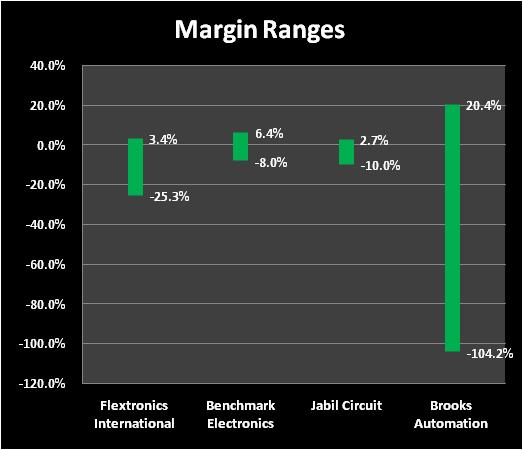 Margin Ranges

40.0%
20.0%
0.0%
-20.0%
-40.0%
-60.0%
-80.0%
-100.0%
-120.0%

3.4%
-25.3%
6.4%
-8.0%
2.7%
-10.0%
20.4%
-104.2%

Flextronics International
Benchmark Electronics
Jabil Circuit
Brooks Automation